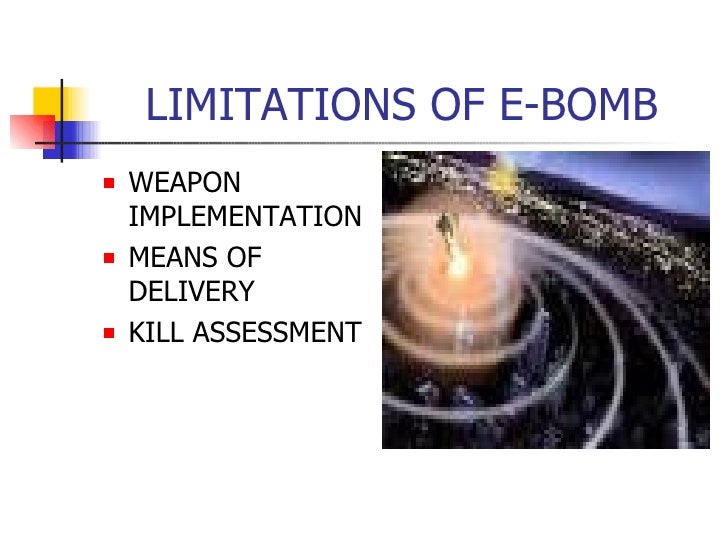 LIMITATIONS OF E-BOMB

- WEAPON IMPLEMENTATION
- MEANS OF DELIVERY
- KILL ASSESSMENT